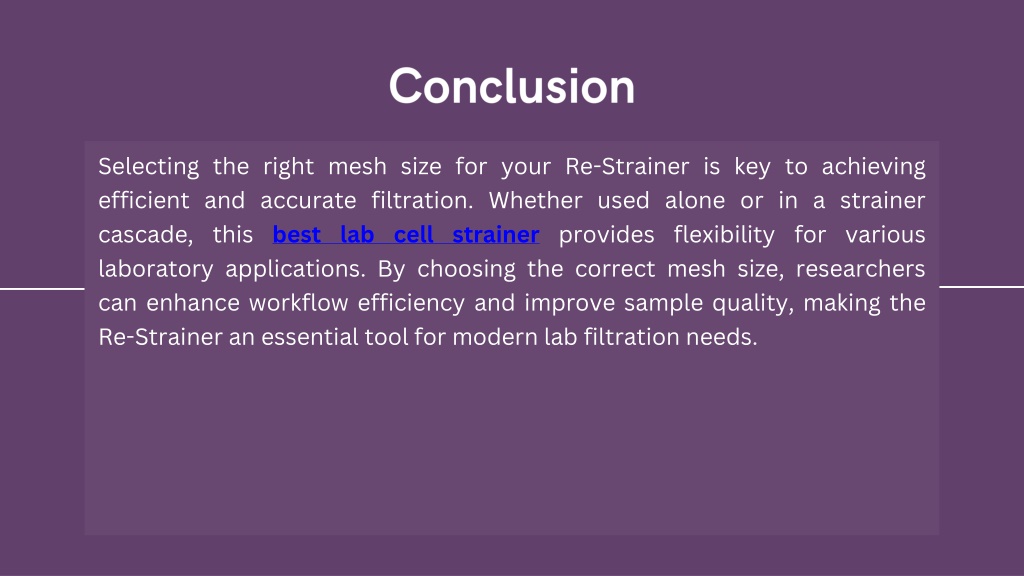 Conclusion

Selecting the right mesh size for your Re-Strainer is key to achieving efficient and accurate filtration. Whether used alone or in a strainer cascade, this best lab cell strainer provides flexibility for various laboratory applications. By choosing the correct mesh size, researchers can enhance workflow efficiency and improve sample quality, making the Re-Strainer an essential tool for modern lab filtration needs.